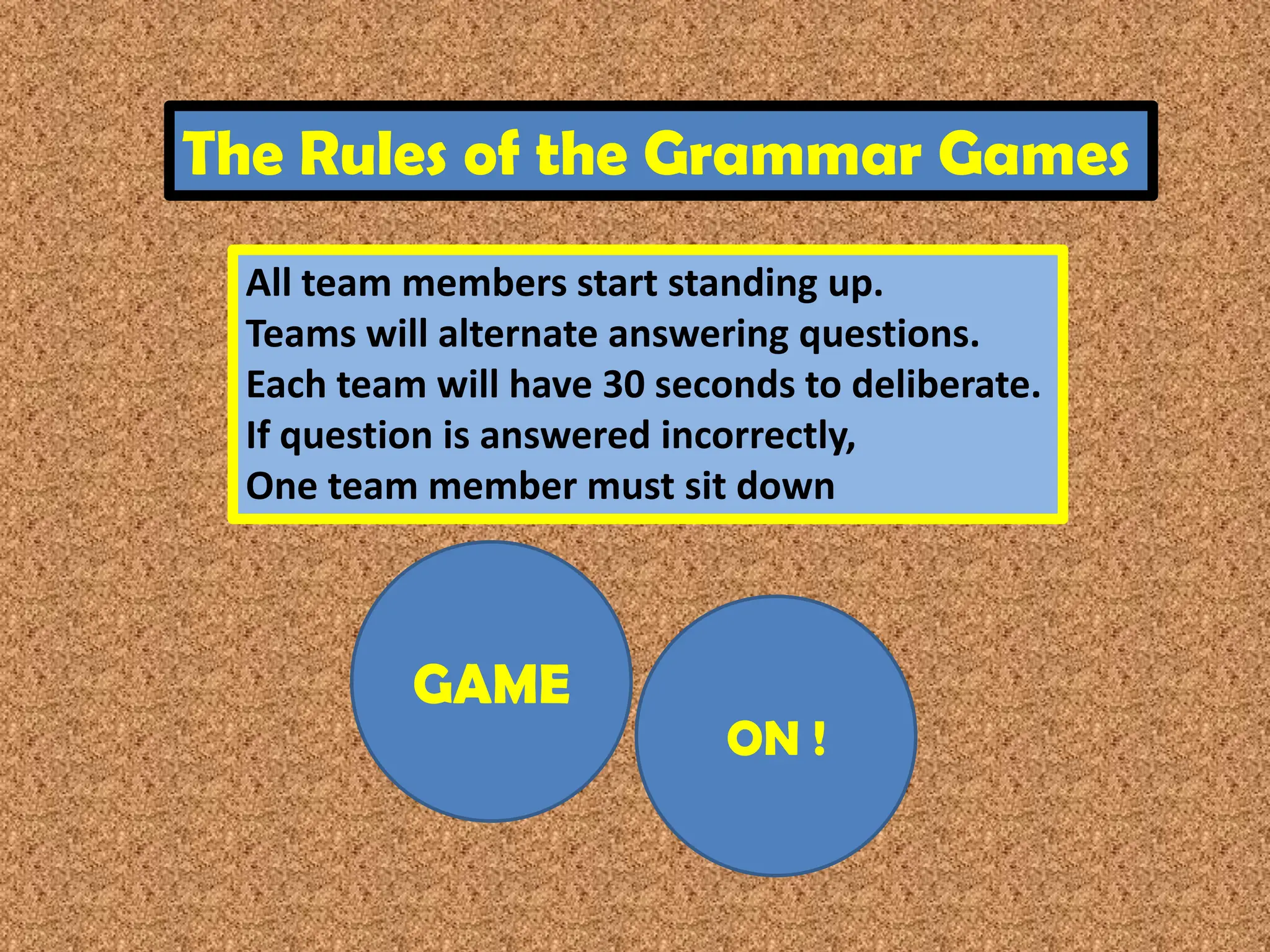 The Rules of the Grammar Games

All team members start standing up.
Teams will alternate answering questions.
Each team will have 30 seconds to deliberate.
If question is answered incorrectly,
One team member must sit down

GAME

ON !